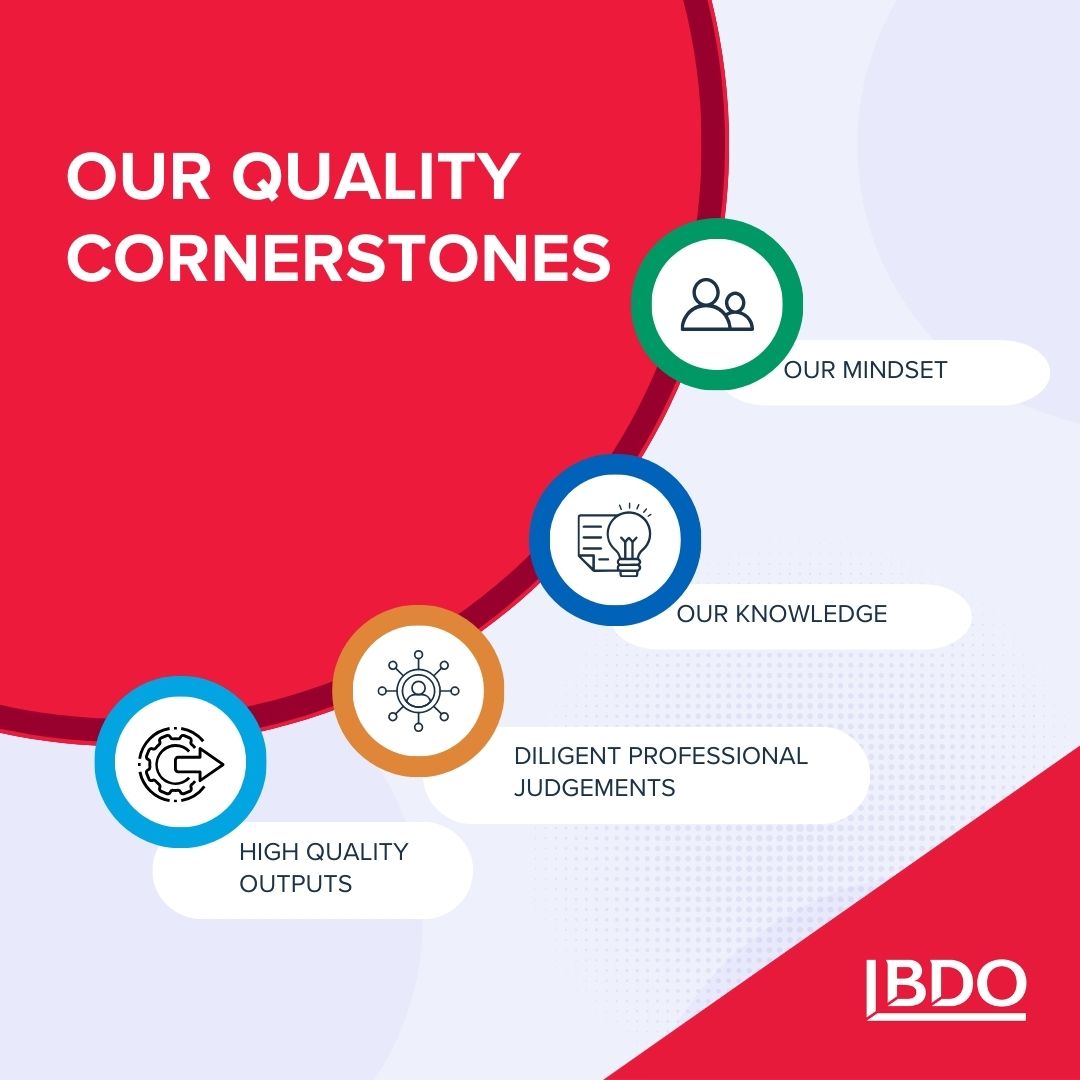 OUR QUALITY CORNERSTONES

OUR MINDSET

OUR KNOWLEDGE

DILIGENT PROFESSIONAL JUDGEMENTS

HIGH QUALITY OUTPUTS

BDO